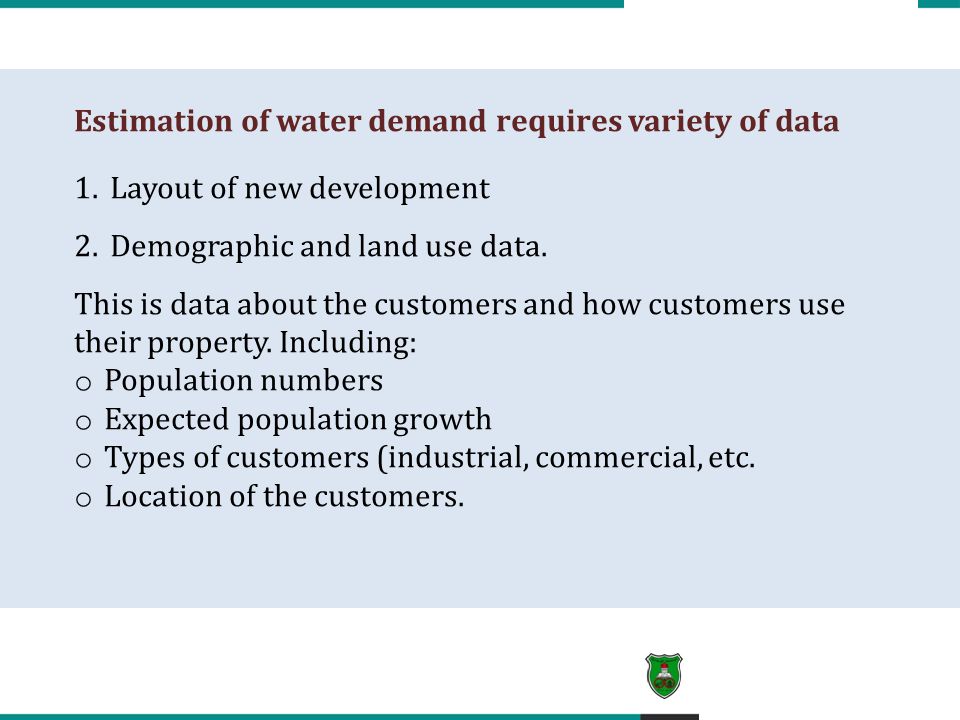 Estimation of water demand requires variety of data

1. Layout of new development

2. Demographic and land use data.

This is data about the customers and how customers use their property. Including:
o Population numbers
o Expected population growth
o Types of customers (industrial, commercial, etc.
o Location of the customers.